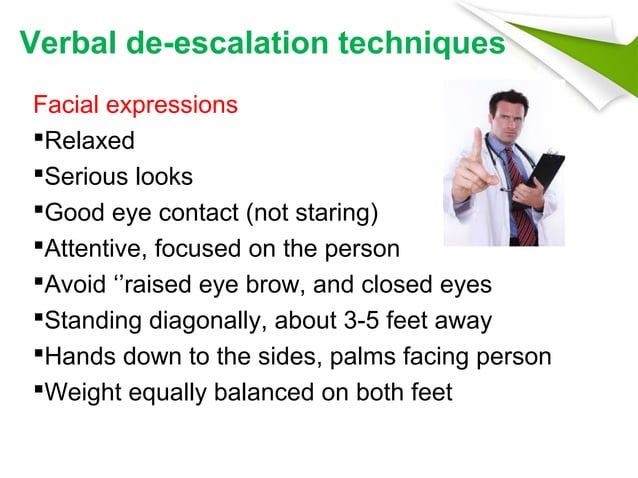 Verbal de-escalation techniques

Facial expressions

▪Relaxed

▪Serious looks

▪Good eye contact (not staring)

▪Attentive, focused on the person

▪Avoid ‘’raised eye brow, and closed eyes

▪Standing diagonally, about 3-5 feet away

▪Hands down to the sides, palms facing person

▪Weight equally balanced on both feet